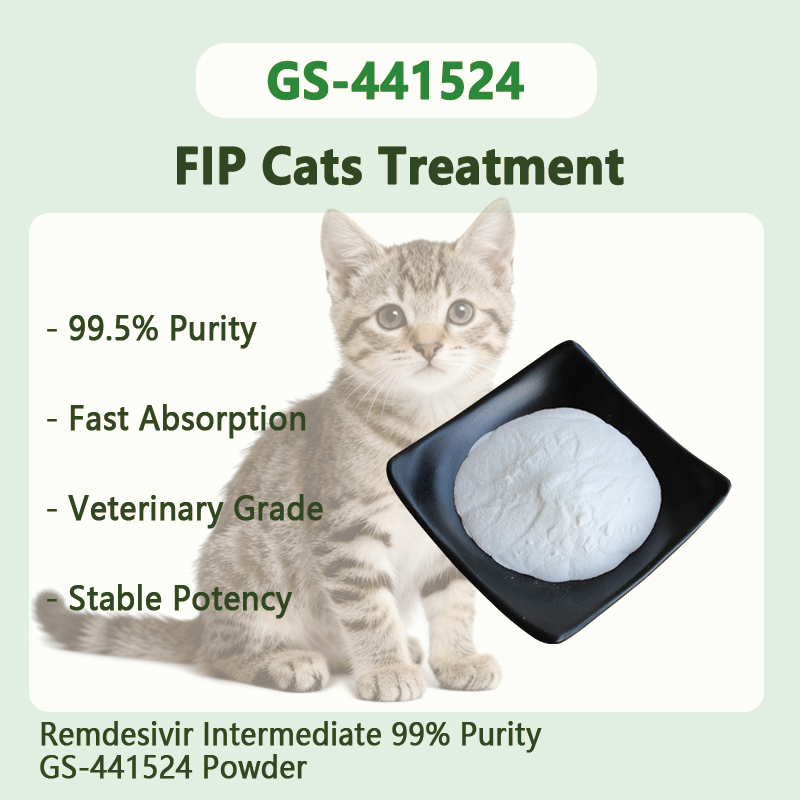 GS-441524

FIP Cats Treatment

- 99.5% Purity

- Fast Absorption

- Veterinary Grade

- Stable Potency

Remdesivir Intermediate 99% Purity
GS-441524 Powder